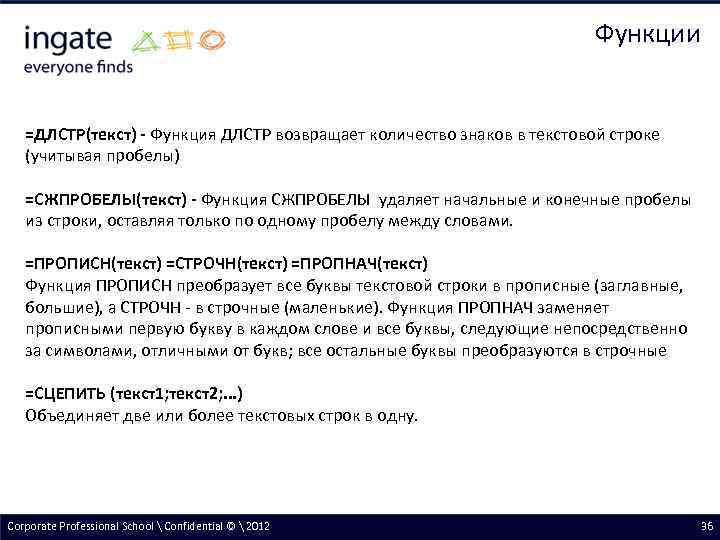 ingate
everyone finds

Функции

=ДЛСТР(текст) - Функция ДЛСТР возвращает количество знаков в текстовой строке (учитывая пробелы)

=СЖПРОБЕЛЫ(текст) - Функция СЖПРОБЕЛЫ удаляет начальные и конечные пробелы из строки, оставляя только по одному пробелу между словами.

=ПРОПИСН(текст) =СТРОЧН(текст) =ПРОПНАЧ(текст)
Функция ПРОПИСН преобразует все буквы текстовой строки в прописные (заглавные, большие), а СТРОЧН - в строчные (маленькие). Функция ПРОПНАЧ заменяет прописными первую букву в каждом слове и все буквы, следующие непосредственно за символами, отличными от букв; все остальные буквы преобразуются в строчные

=СЦЕПИТЬ (текст1;текст2;...)
Объединяет две или более текстовых строк в одну.

Corporate Professional School \ Confidential © \ 2012

36